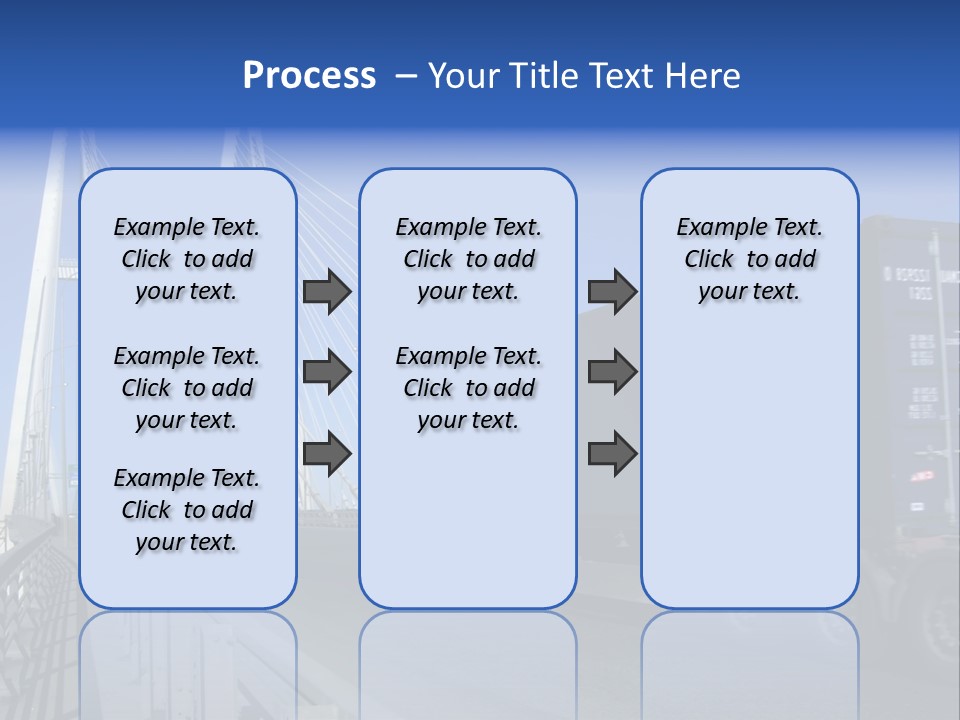 Process – Your Title Text Here

Example Text. Click to add your text.

Example Text. Click to add your text.

Example Text. Click to add your text.

Example Text. Click to add your text.

Example Text. Click to add your text.

Example Text. Click to add your text.